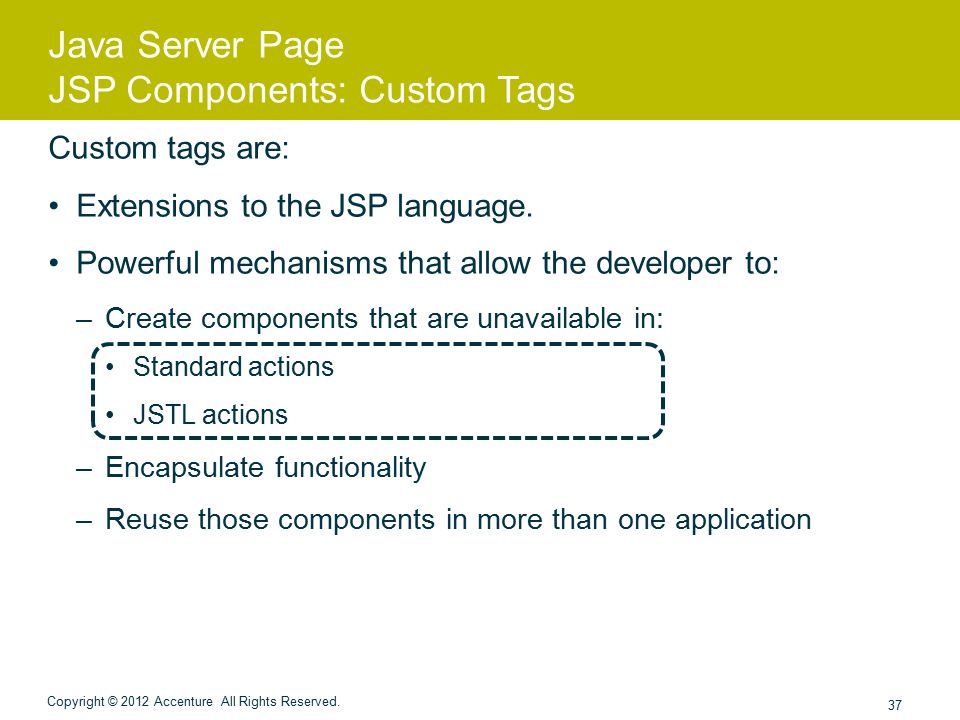 Java Server Page
JSP Components: Custom Tags

Custom tags are:

• Extensions to the JSP language.

• Powerful mechanisms that allow the developer to:

– Create components that are unavailable in:

• Standard actions

• JSTL actions

– Encapsulate functionality

– Reuse those components in more than one application

Copyright © 2012 Accenture All Rights Reserved.

37